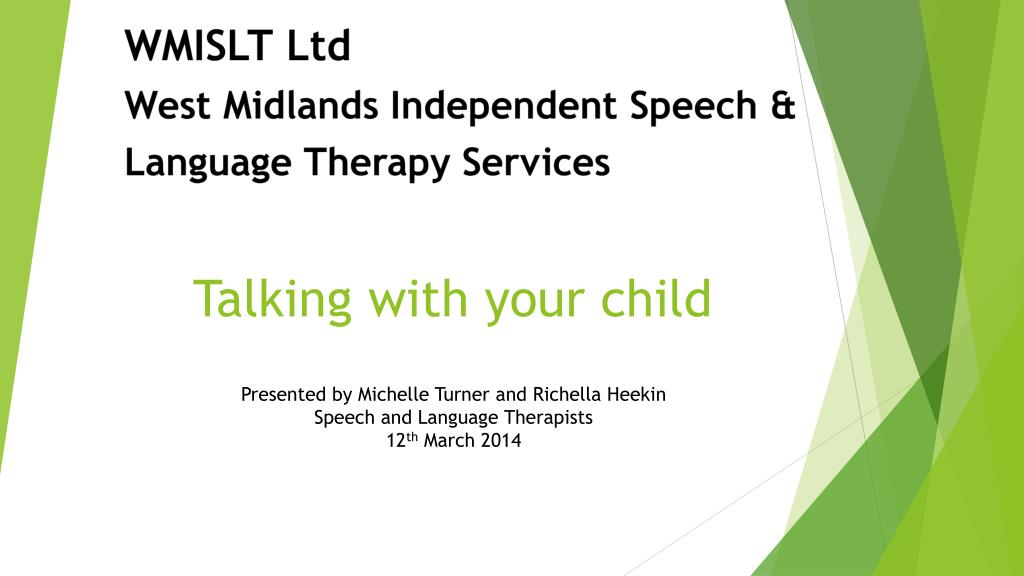 WMISLT Ltd
West Midlands Independent Speech & Language Therapy Services

Talking with your child

Presented by Michelle Turner and Richella Heekin
Speech and Language Therapists
12th March 2014